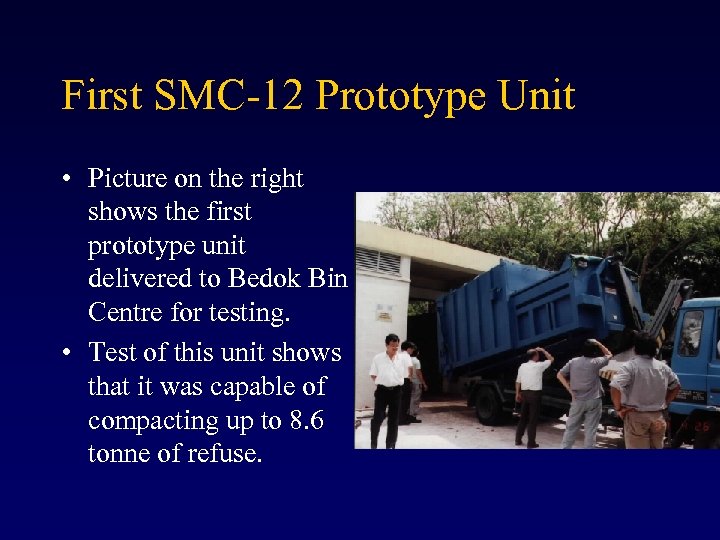 First SMC-12 Prototype Unit

• Picture on the right shows the first prototype unit delivered to Bedok Bin Centre for testing.

• Test of this unit shows that it was capable of compacting up to 8.6 tonne of refuse.